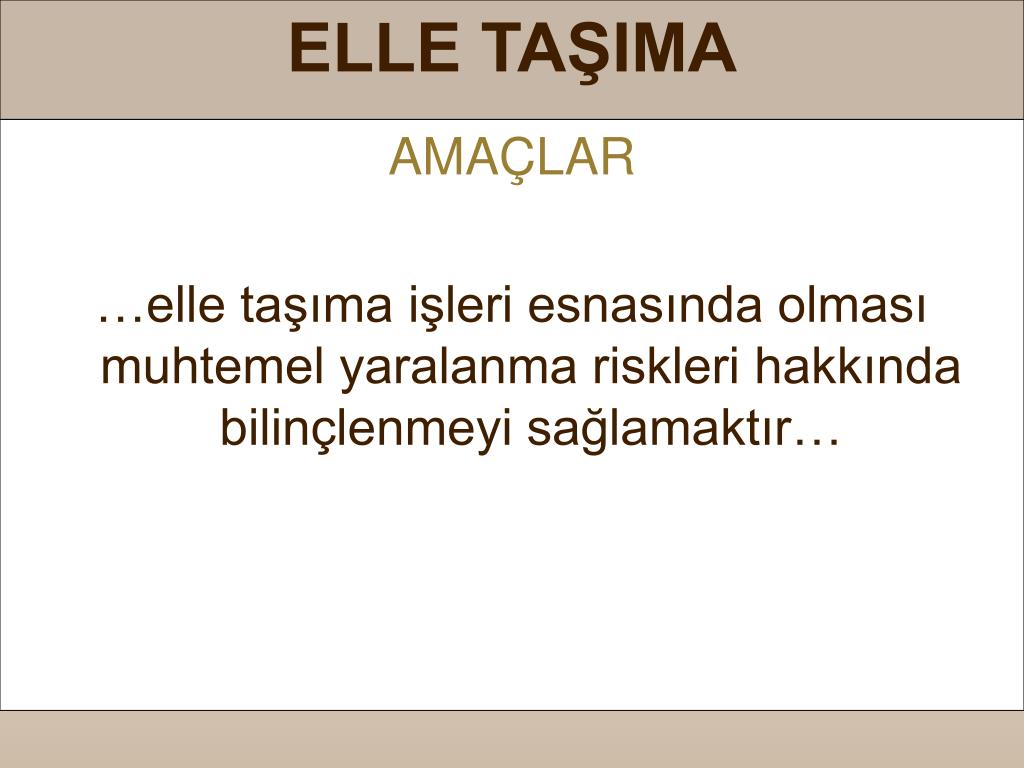 ELLE TAŞIMA

AMAÇLAR

…elle taşıma işleri esnasında olması muhtemel yaralanma riskleri hakkında bilinçlenmeyi sağlamaktır…